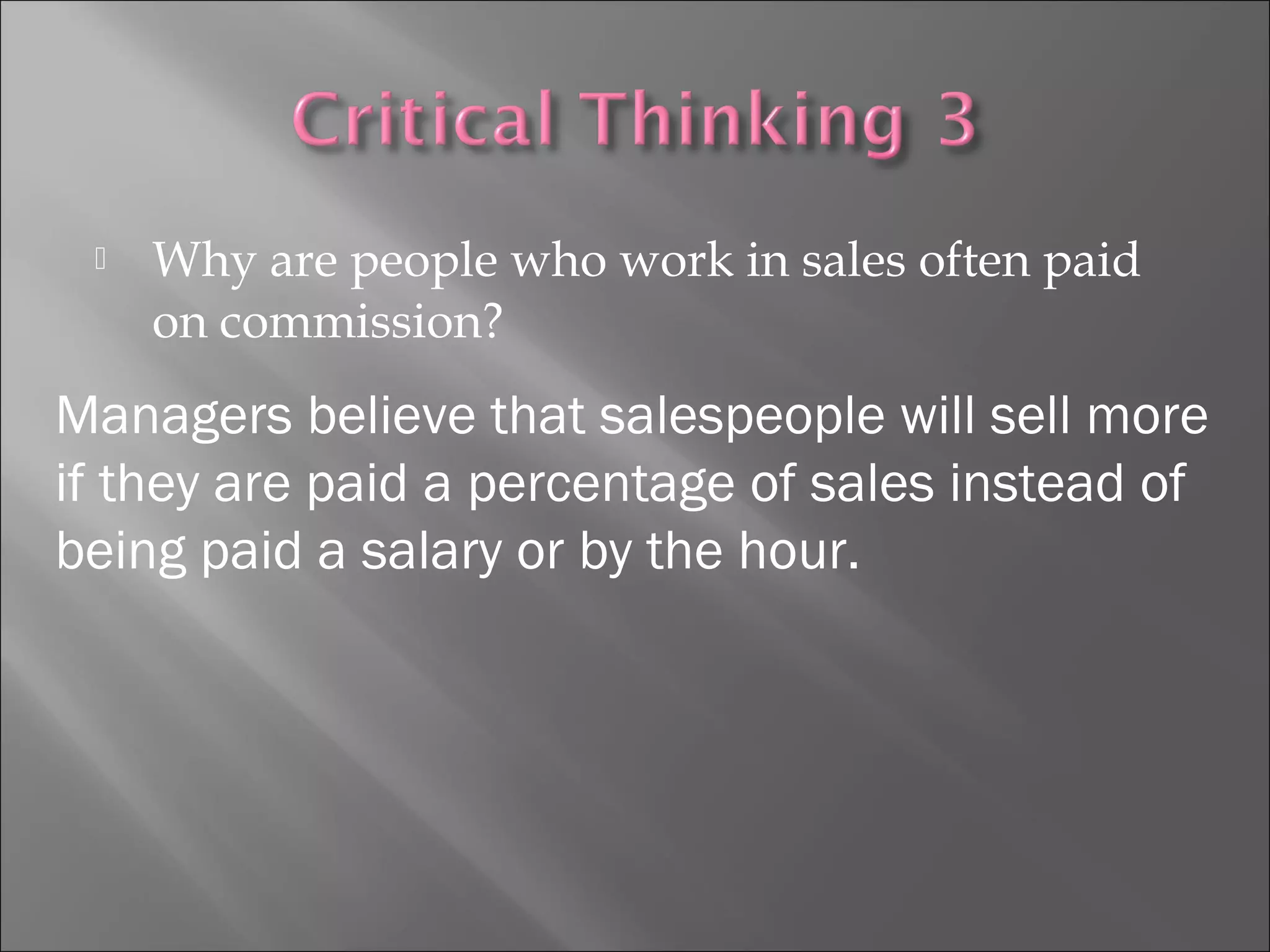 Critical Thinking 3

Why are people who work in sales often paid on commission?

Managers believe that salespeople will sell more if they are paid a percentage of sales instead of being paid a salary or by the hour.